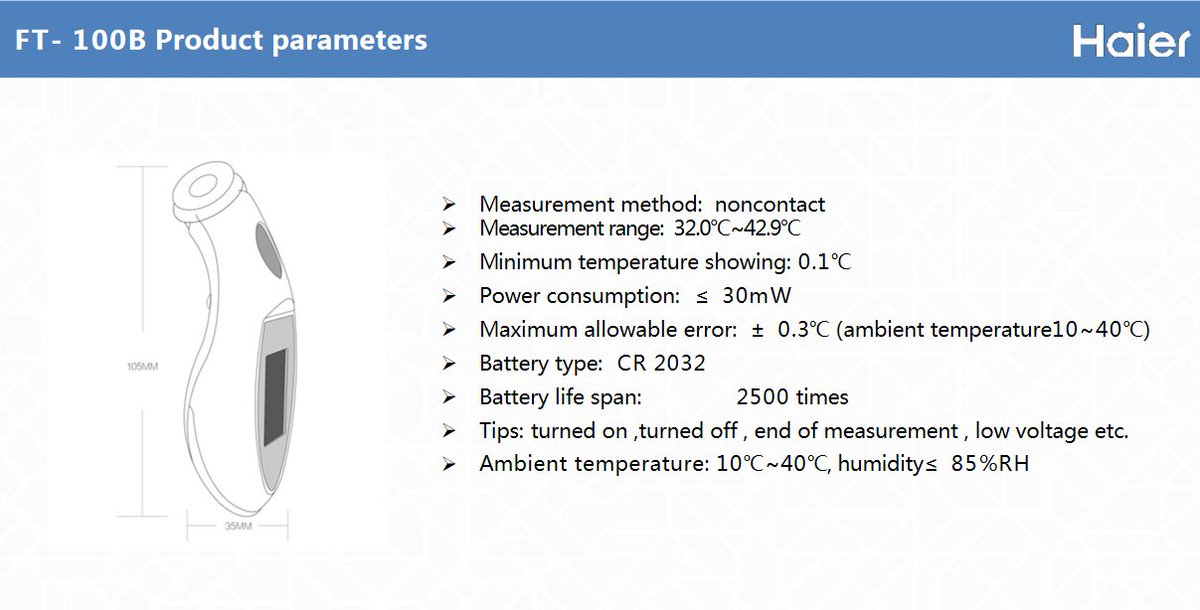 FT- 100B Product parameters

Haier

105MM

35MM

➢ Measurement method: noncontact
➢ Measurement range: 32.0℃~42.9℃
➢ Minimum temperature showing: 0.1℃
➢ Power consumption: ≤ 30mW
➢ Maximum allowable error: ± 0.3℃ (ambient temperature10~40℃)
➢ Battery type: CR 2032
➢ Battery life span: 2500 times
➢ Tips: turned on ,turned off , end of measurement , low voltage etc.
➢ Ambient temperature: 10℃~40℃, humidity≤ 85%RH